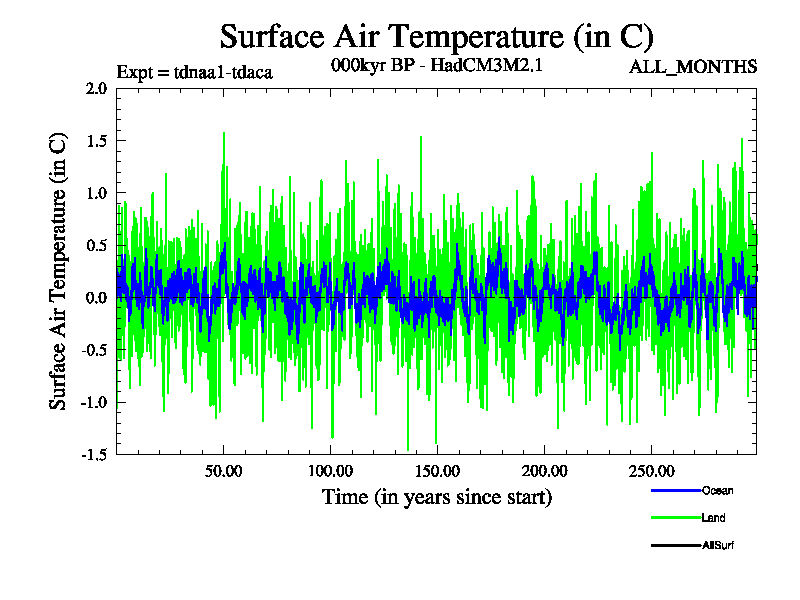 Surface Air Temperature (in C)

Expt = tdnaa1-tdaca

000kyr BP - HadCM3M2.1

ALL_MONTHS

Surface Air Temperature (in C)

2.0
1.5
1.0
0.5
0.0
-0.5
-1.0
-1.5

50.00
100.00
150.00
200.00
250.00

Time (in years since start)

Ocean
Land
AllSurf